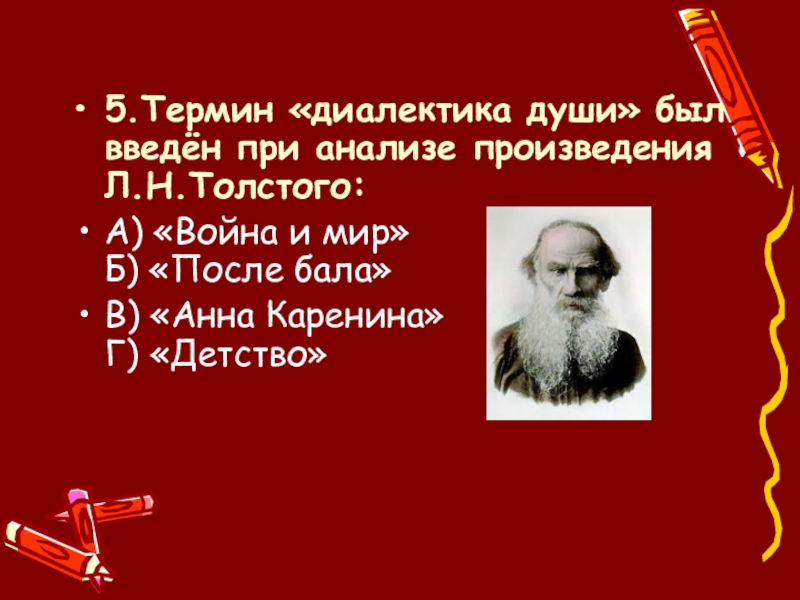 • 5.Термин «диалектика души» был введён при анализе произведения Л.Н.Толстого:

• А) «Война и мир»
Б) «После бала»

• В) «Анна Каренина»
Г) «Детство»